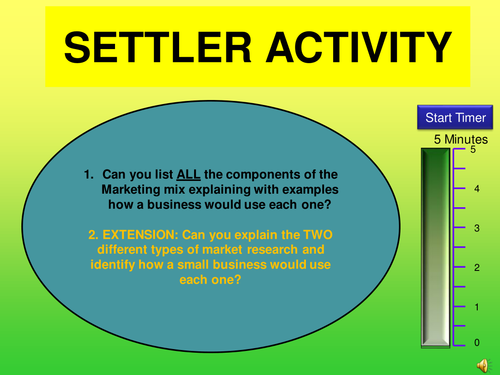 SETTLER ACTIVITY

1. Can you list ALL the components of the Marketing mix explaining with examples how a business would use each one?

2. EXTENSION: Can you explain the TWO different types of market research and identify how a small business would use each one?

Start Timer

5 Minutes

5
4
3
2
1
0